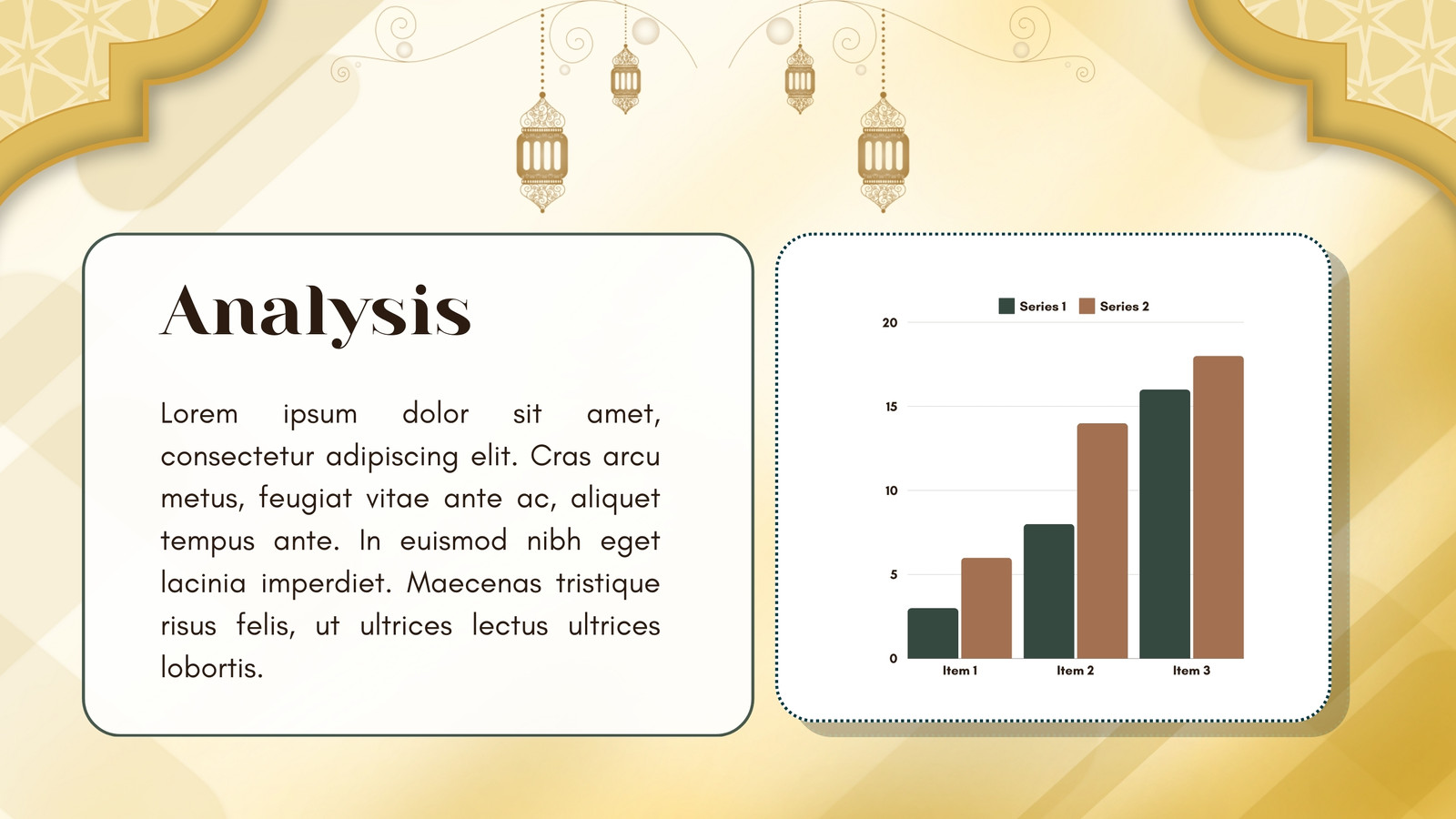 Analysis

Lorem ipsum dolor sit amet, consectetur adipiscing elit. Cras arcu metus, feugiat vitae ante ac, aliquet tempus ante. In euismod nibh eget lacinia imperdiet. Maecenas tristique risus felis, ut ultrices lectus ultrices lobortis.

Series 1 Series 2

20
15
10
5
0

Item 1
Item 2
Item 3